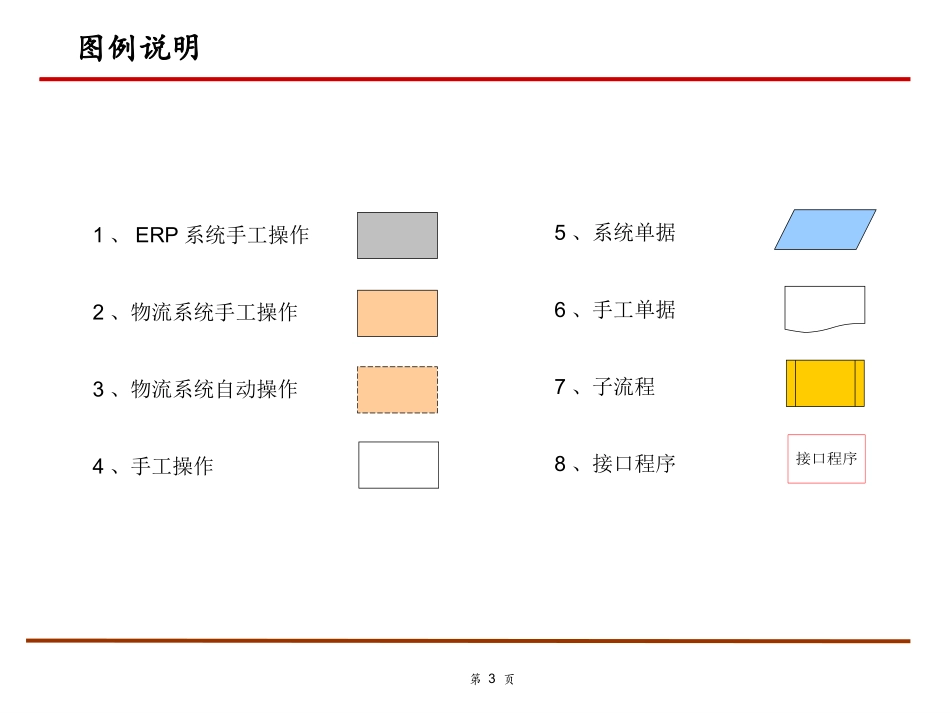 图例说明

1 、 ERP 系统手工操作

2 、物流系统手工操作

3 、物流系统自动操作

4 、手工操作

5 、系统单据

6 、手工单据

7 、子流程

8 、接口程序

接口程序

第 3 页